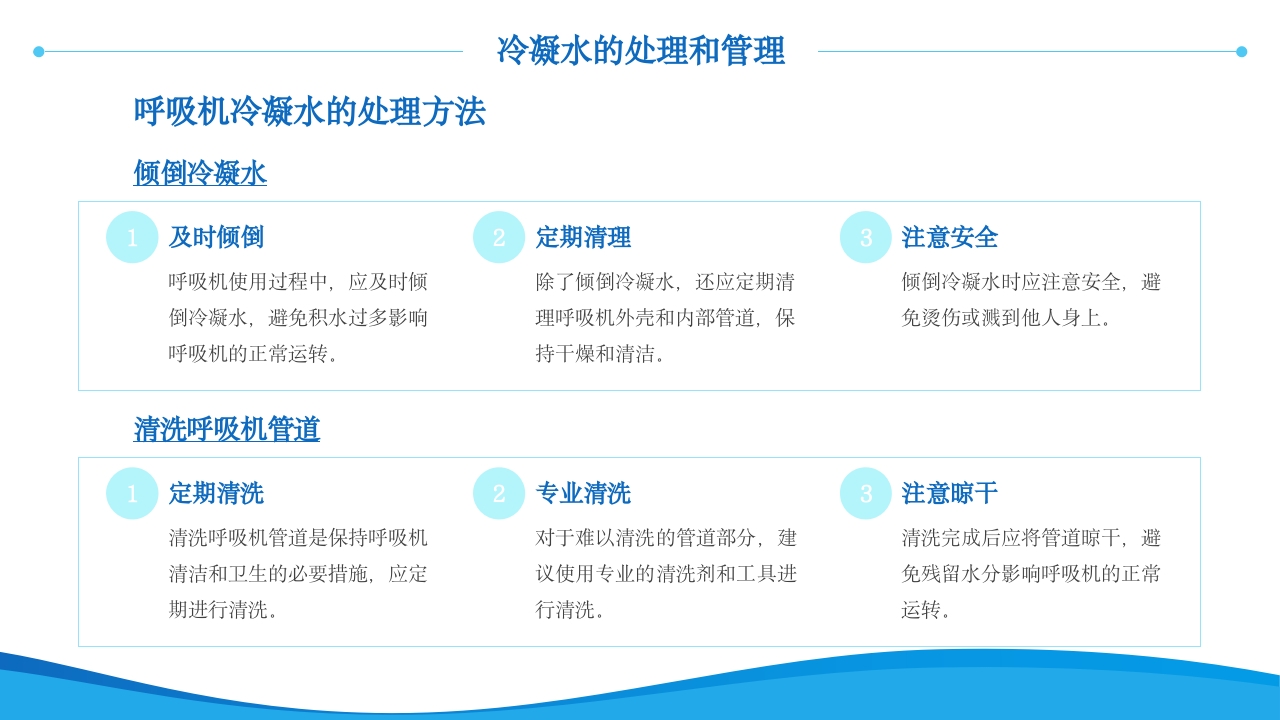 冷凝水的处理和管理

呼吸机冷凝水的处理方法

倾倒冷凝水

1 及时倾倒
呼吸机使用过程中，应及时倾倒冷凝水，避免积水过多影响呼吸机的正常运转。

2 定期清理
除了倾倒冷凝水，还应定期清理呼吸机外壳和内部管道，保持干燥和清洁。

3 注意安全
倾倒冷凝水时应注意安全，避免烫伤或溅到他人身上。

清洗呼吸机管道

1 定期清洗
清洗呼吸机管道是保持呼吸机清洁和卫生的必要措施，应定期进行清洗。

2 专业清洗
对于难以清洗的管道部分，建议使用专业的清洗剂和工具进行清洗。

3 注意晾干
清洗完成后应将管道晾干，避免残留水分影响呼吸机的正常运转。